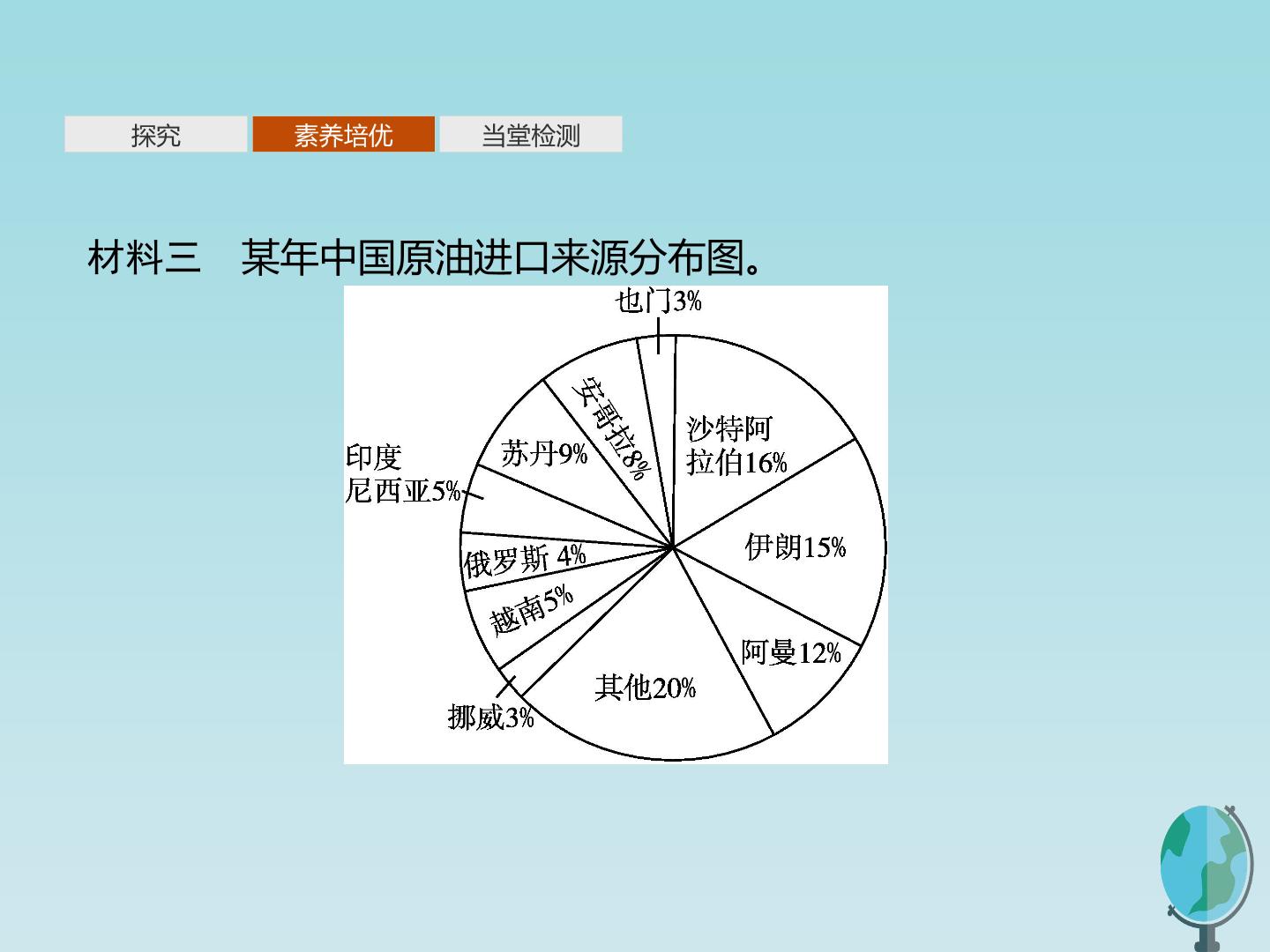 探究　素养培优　当堂检测

材料三　某年中国原油进口来源分布图。

也门3%
沙特阿拉伯16%
伊朗15%
阿曼12%
其他20%
挪威3%
越南5%
俄罗斯 4%
印度尼西亚5%
苏丹9%
安哥拉8%